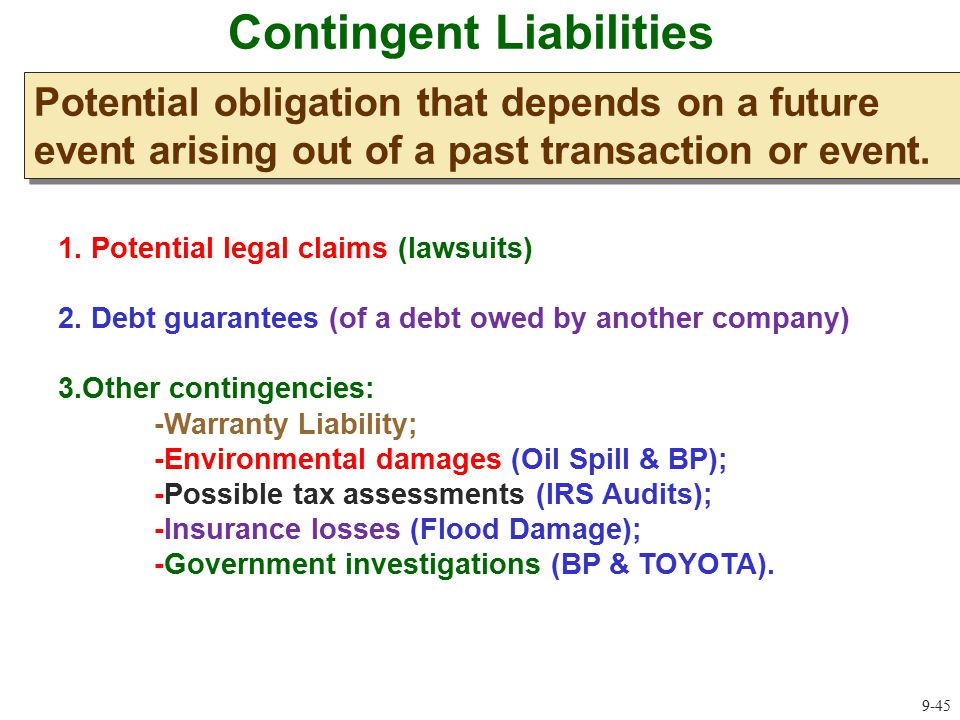 Contingent Liabilities

Potential obligation that depends on a future event arising out of a past transaction or event.

1. Potential legal claims (lawsuits)

2. Debt guarantees (of a debt owed by another company)

3.Other contingencies:
-Warranty Liability;
-Environmental damages (Oil Spill & BP);
-Possible tax assessments (IRS Audits);
-Insurance losses (Flood Damage);
-Government investigations (BP & TOYOTA).

9-45